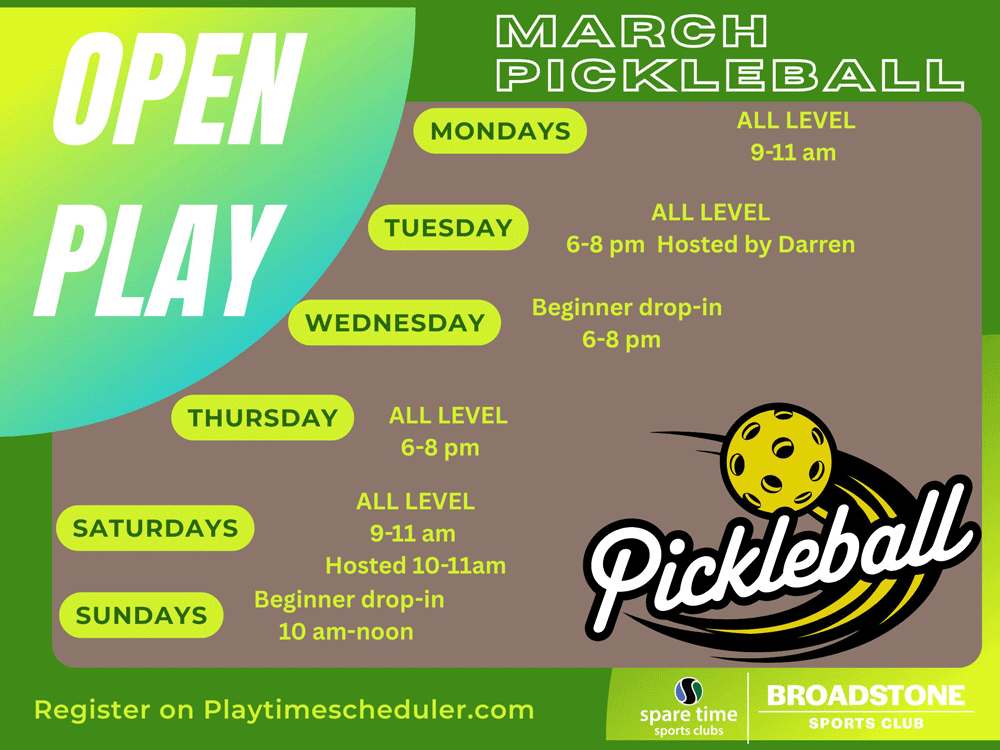 OPEN PLAY

MARCH PICKLEBALL

MONDAYS
ALL LEVEL
9-11 am

TUESDAY
ALL LEVEL
6-8 pm Hosted by Darren

WEDNESDAY
Beginner drop-in
6-8 pm

THURSDAY
ALL LEVEL
6-8 pm

SATURDAYS
ALL LEVEL
9-11 am
Hosted 10-11am

SUNDAYS
Beginner drop-in
10 am-noon

Pickleball

Register on Playtimescheduler.com

spare time
sports clubs

BROADSTONE
SPORTS CLUB